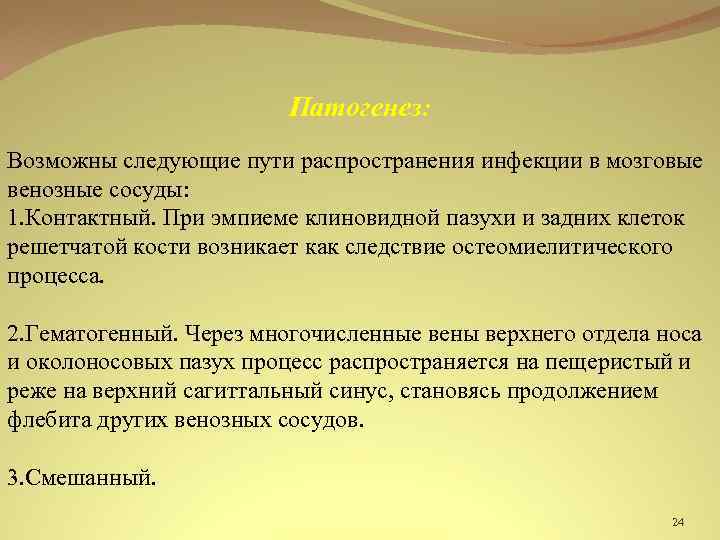 Патогенез:

Возможны следующие пути распространения инфекции в мозговые венозные сосуды:
1.Контактный. При эмпиеме клиновидной пазухи и задних клеток решетчатой кости возникает как следствие остеомиелитического процесса.

2.Гематогенный. Через многочисленные вены верхнего отдела носа и околоносовых пазух процесс распространяется на пещеристый и реже на верхний сагиттальный синус, становясь продолжением флебита других венозных сосудов.

3.Смешанный.

24